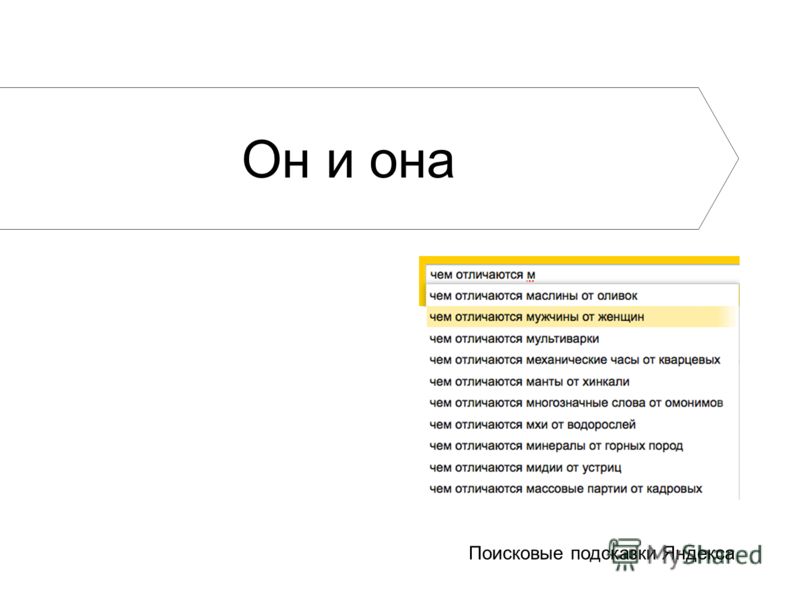 Он и она

чем отличаются м

чем отличаются маслины от оливок
чем отличаются мужчины от женщин
чем отличаются мультиварки
чем отличаются механические часы от кварцевых
чем отличаются манты от хинкали
чем отличаются многозначные слова от омонимов
чем отличаются мхи от водорослей
чем отличаются минералы от горных пород
чем отличаются мидии от устриц
чем отличаются массовые партии от кадровых

Поисковые подсказки Яндекса

MyShared